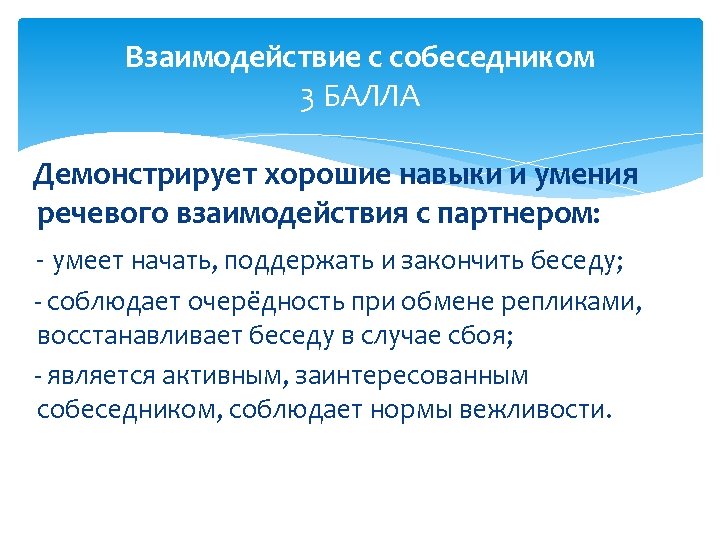 Взаимодействие с собеседником
3 БАЛЛА

Демонстрирует хорошие навыки и умения речевого взаимодействия с партнером:

- умеет начать, поддержать и закончить беседу;

- соблюдает очерёдность при обмене репликами, восстанавливает беседу в случае сбоя;

- является активным, заинтересованным собеседником, соблюдает нормы вежливости.